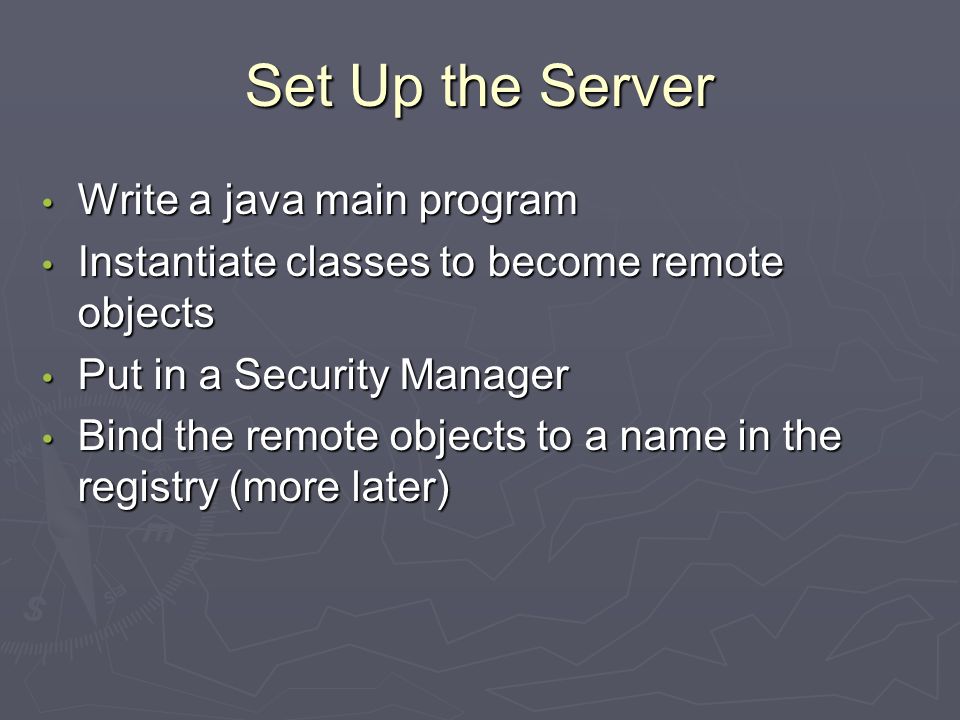 Set Up the Server

• Write a java main program
• Instantiate classes to become remote objects
• Put in a Security Manager
• Bind the remote objects to a name in the registry (more later)